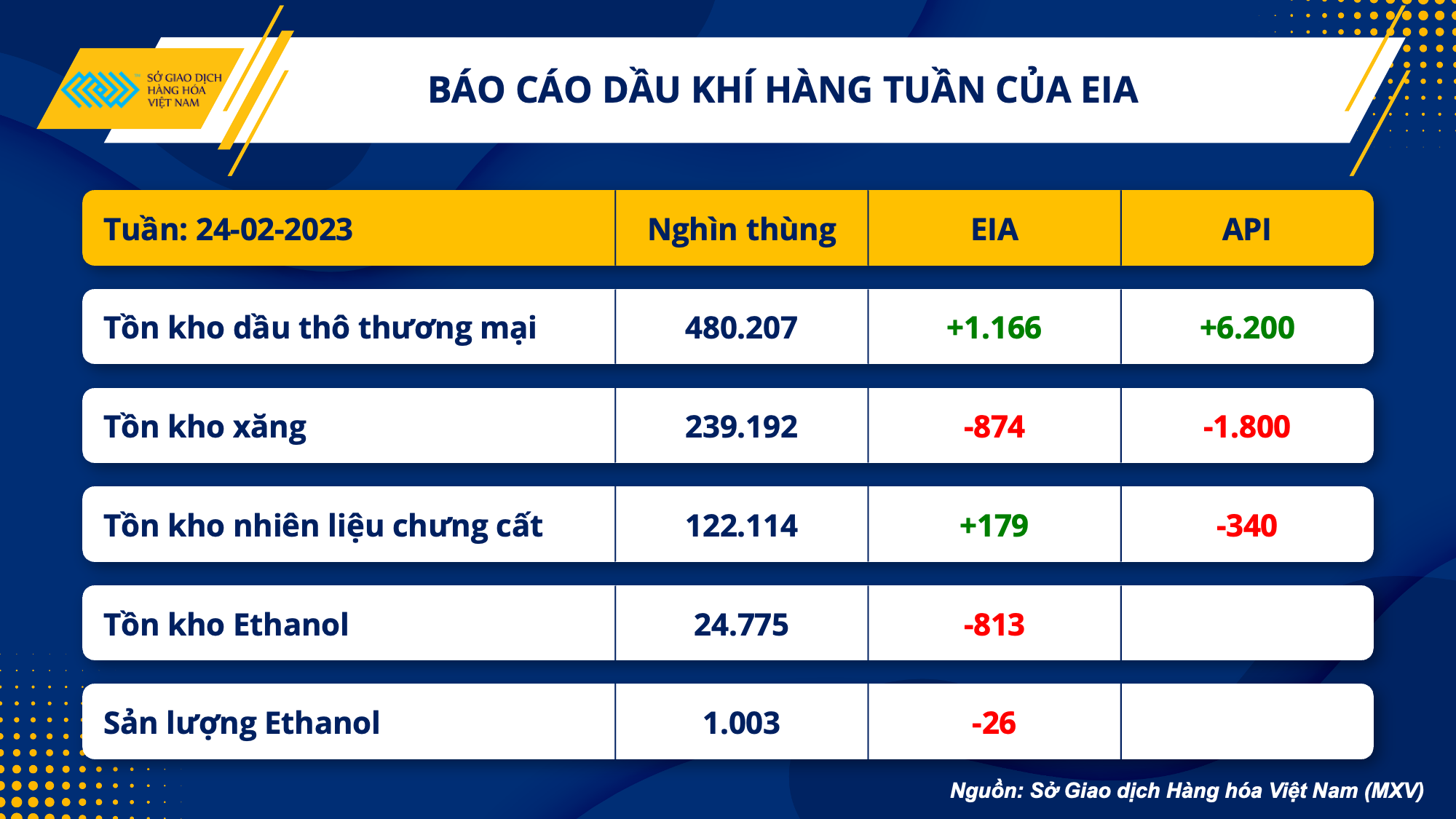 SỞ GIAO DỊCH HÀNG HÓA VIỆT NAM

BÁO CÁO DẦU KHÍ HÀNG TUẦN CỦA EIA

| Tuần: 24-02-2023 | Nghìn thùng | EIA | API |
|---|---|---|---|
| Tồn kho dầu thô thương mại | 480.207 | +1.166 | +6.200 |
| Tồn kho xăng | 239.192 | -874 | -1.800 |
| Tồn kho nhiên liệu chưng cất | 122.114 | +179 | -340 |
| Tồn kho Ethanol | 24.775 | -813 | |
| Sản lượng Ethanol | 1.003 | -26 | |

Nguồn: Sở Giao dịch Hàng hóa Việt Nam (MXV)